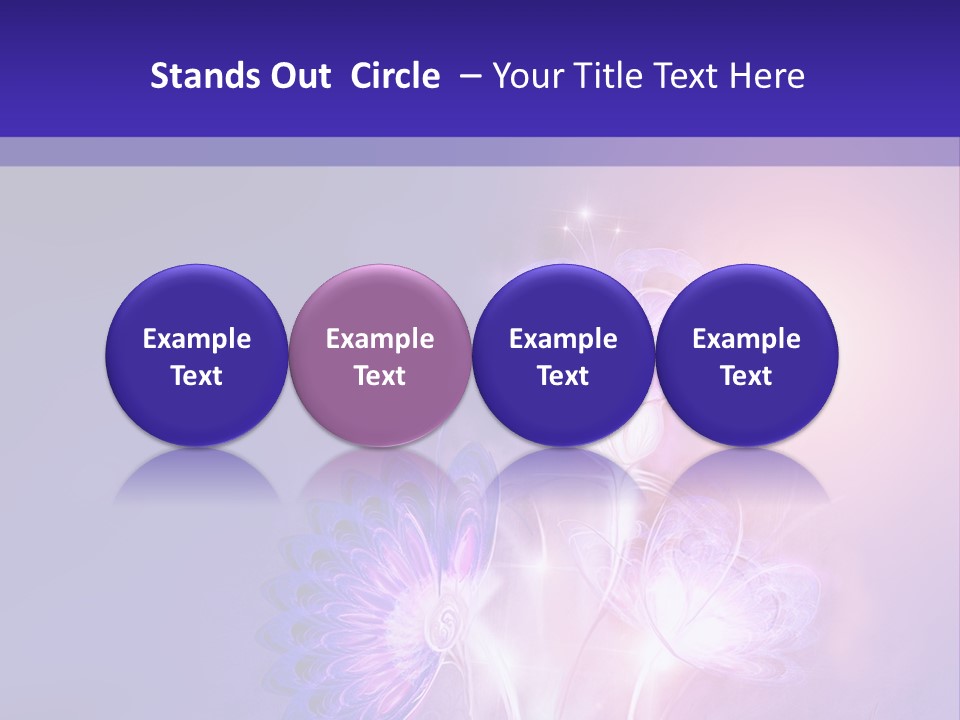 Stands Out Circle – Your Title Text Here

Example Text

Example Text

Example Text

Example Text